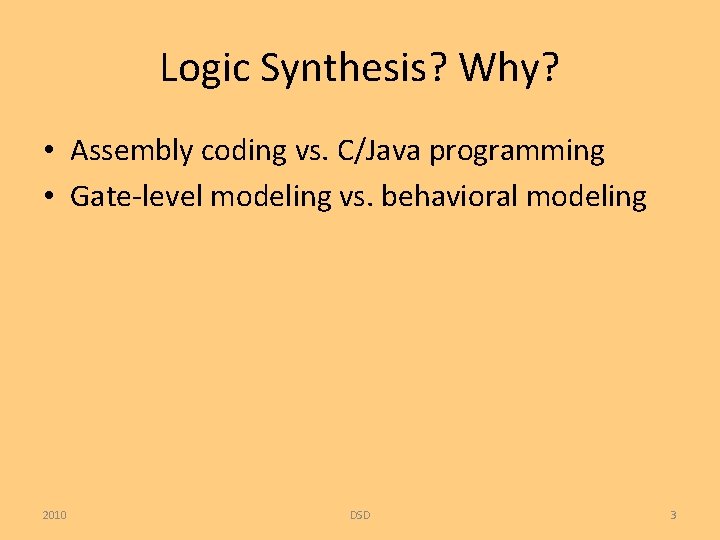 Logic Synthesis? Why?

• Assembly coding vs. C/Java programming
• Gate-level modeling vs. behavioral modeling

2010

DSD

3